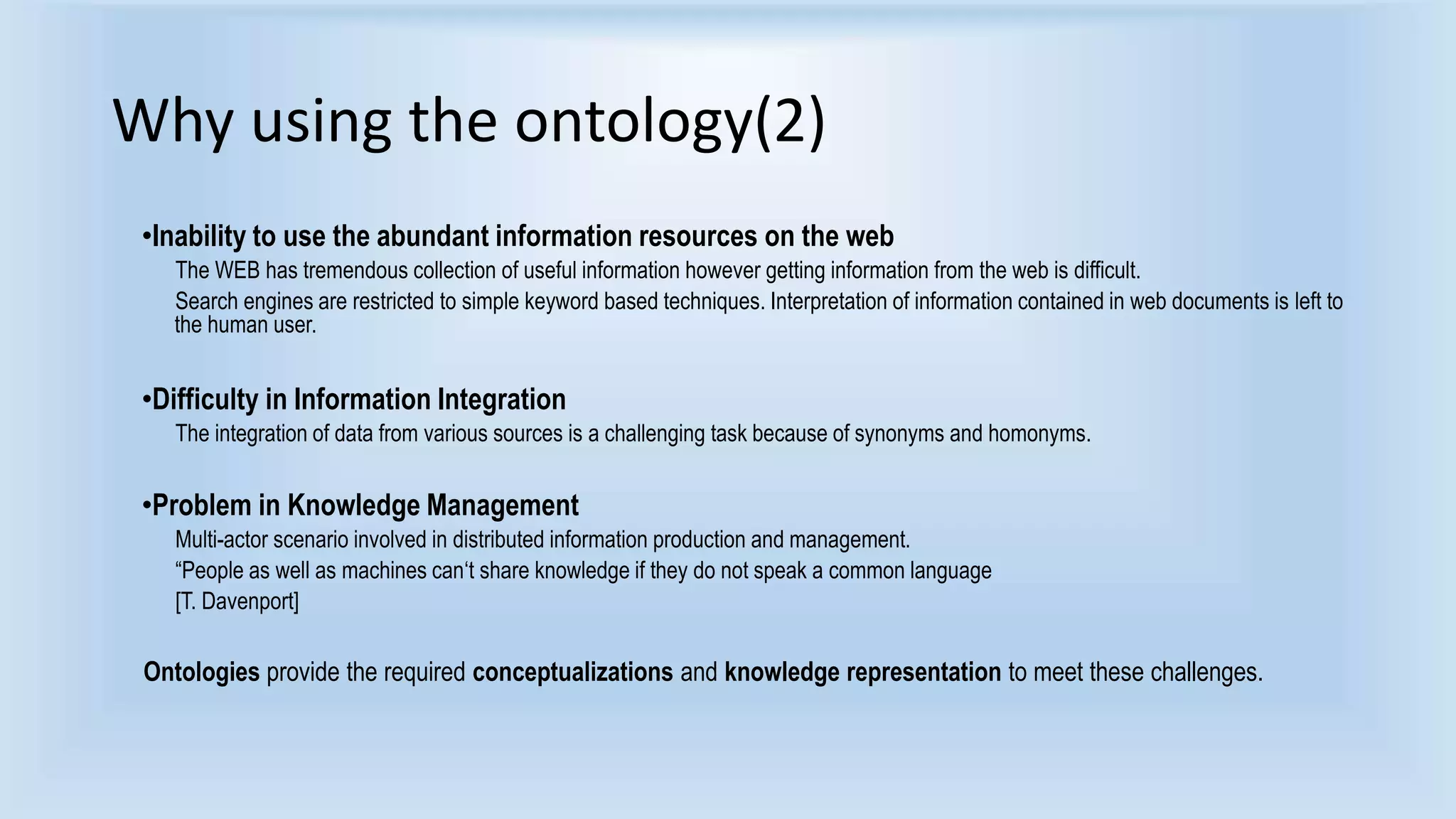 Why using the ontology(2)

•Inability to use the abundant information resources on the web

The WEB has tremendous collection of useful information however getting information from the web is difficult.

Search engines are restricted to simple keyword based techniques. Interpretation of information contained in web documents is left to the human user.

•Difficulty in Information Integration

The integration of data from various sources is a challenging task because of synonyms and homonyms.

•Problem in Knowledge Management

Multi-actor scenario involved in distributed information production and management.

“People as well as machines can‘t share knowledge if they do not speak a common language

[T. Davenport]

Ontologies provide the required conceptualizations and knowledge representation to meet these challenges.